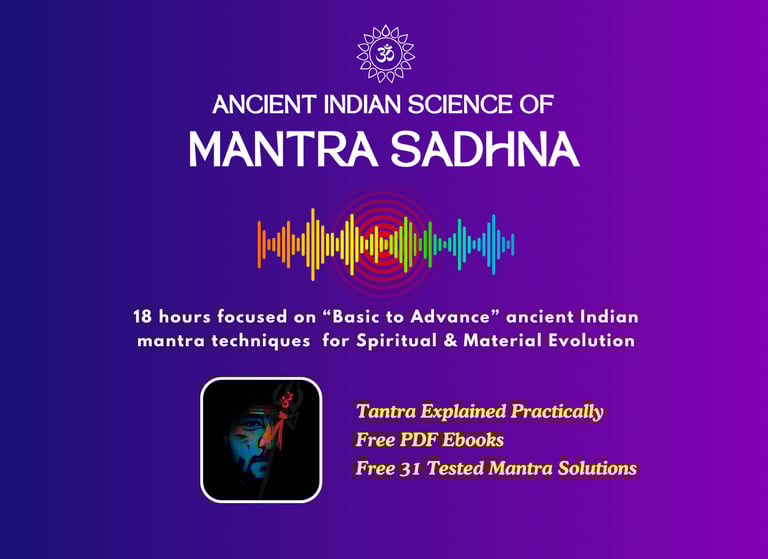 ॐ

ANCIENT INDIAN SCIENCE OF

MANTRA SADHNA

18 hours focused on “Basic to Advance” ancient Indian mantra techniques for Spiritual & Material Evolution

Tantra Explained Practically
Free PDF Ebooks
Free 31 Tested Mantra Solutions